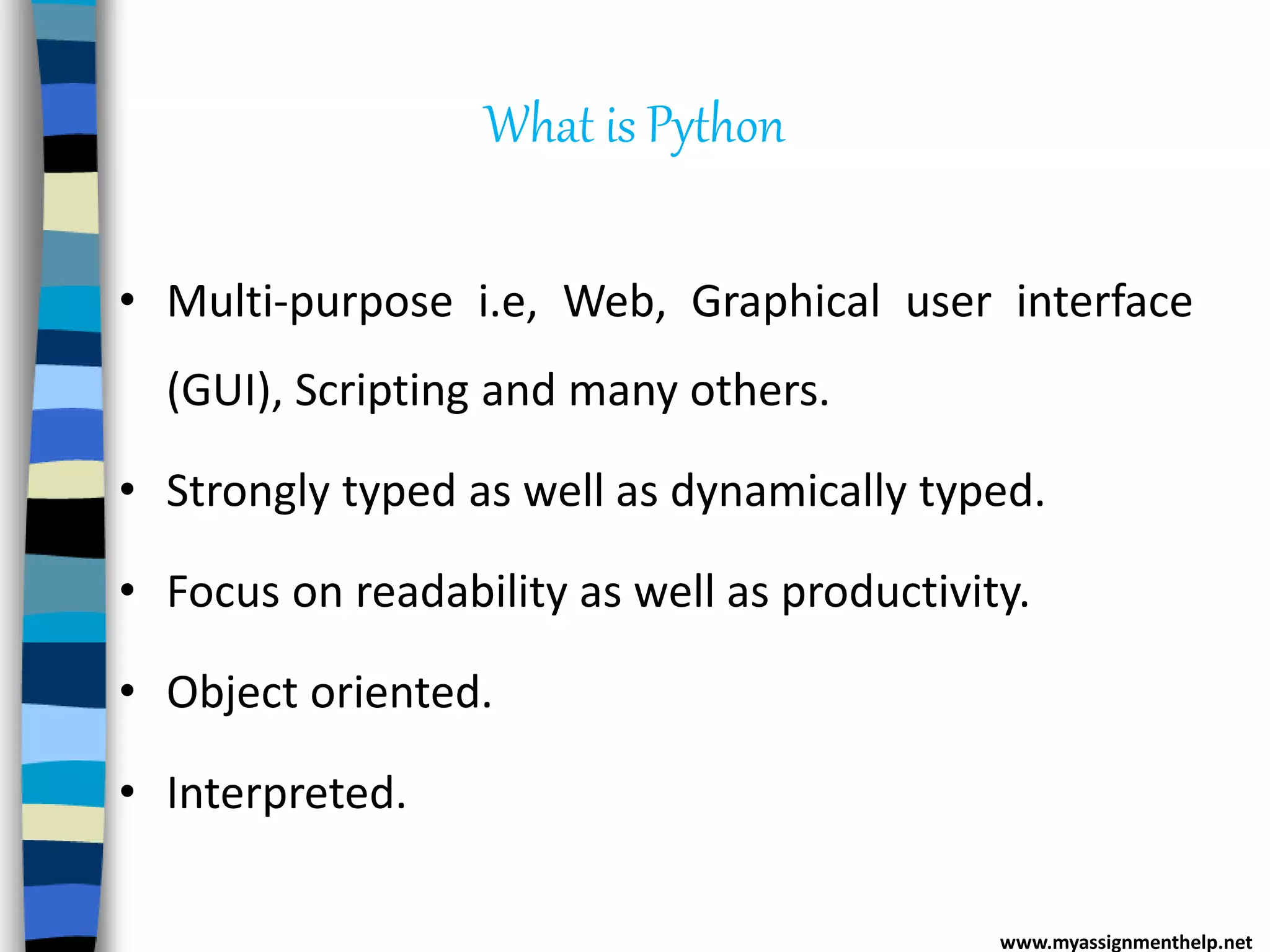 What is Python

• Multi-purpose i.e, Web, Graphical user interface (GUI), Scripting and many others.

• Strongly typed as well as dynamically typed.

• Focus on readability as well as productivity.

• Object oriented.

• Interpreted.

www.myassignmenthelp.net